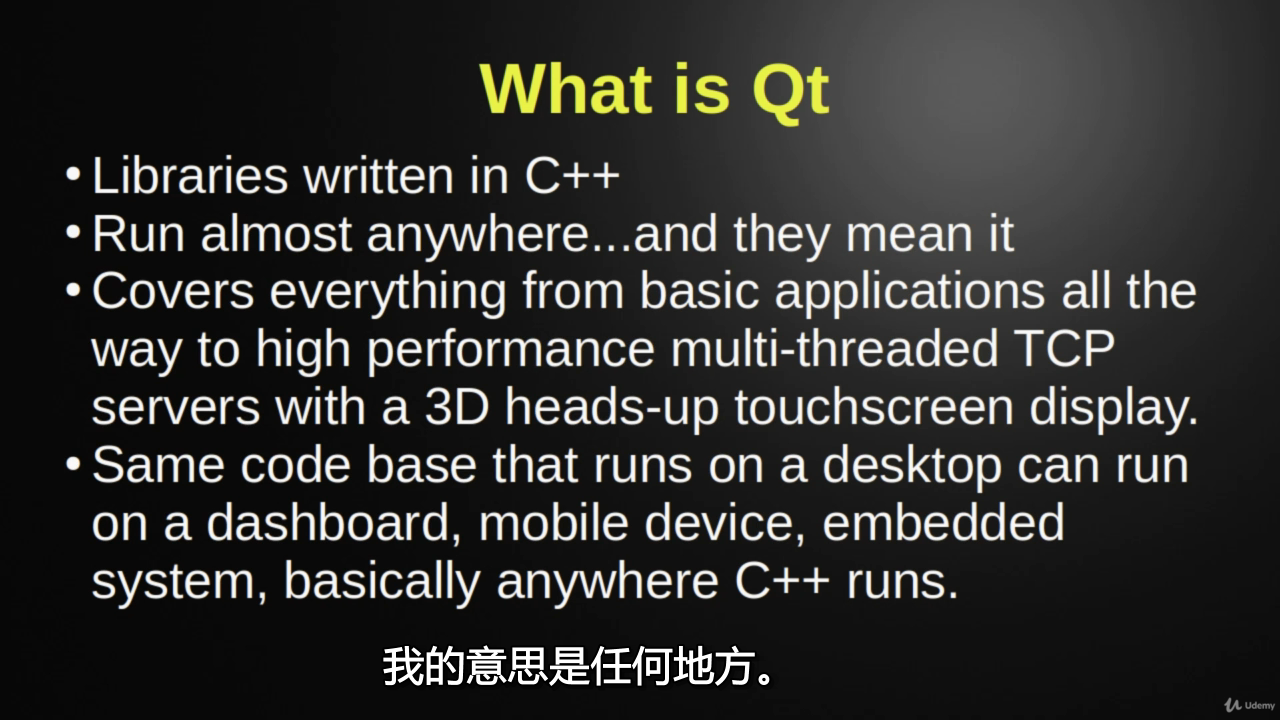 What is Qt

• Libraries written in C++
• Run almost anywhere...and they mean it
• Covers everything from basic applications all the way to high performance multi-threaded TCP servers with a 3D heads-up touchscreen display.
• Same code base that runs on a desktop can run on a dashboard, mobile device, embedded system, basically anywhere C++ runs.

我的意思是任何地方。

Udemy